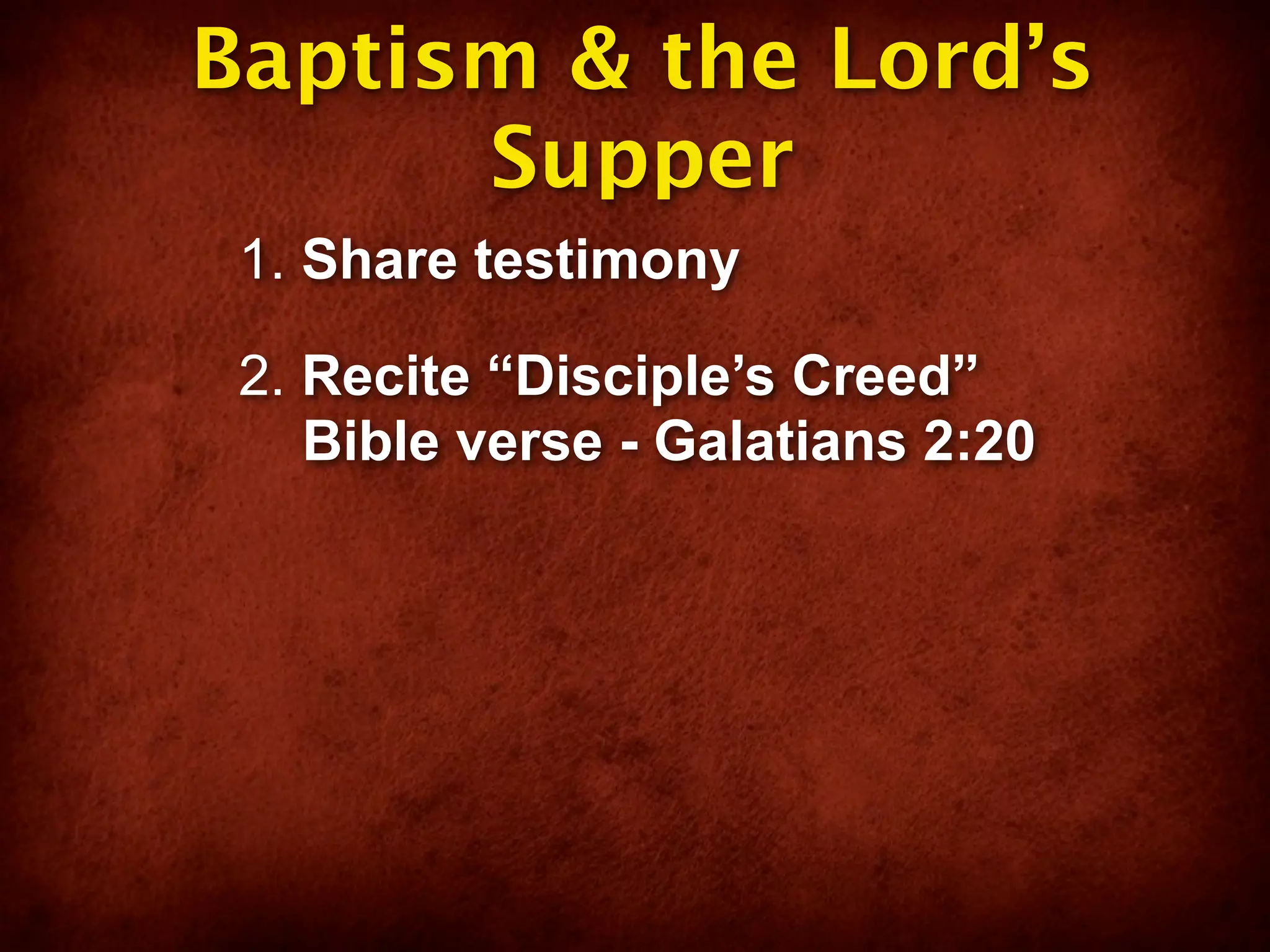 Baptism & the Lord’s Supper

1. Share testimony

2. Recite “Disciple’s Creed” Bible verse - Galatians 2:20